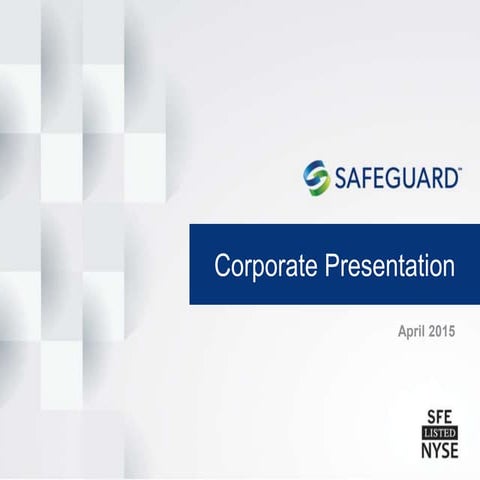 SAFEGUARD™

Corporate Presentation

April 2015

SFE
LISTED
NYSE